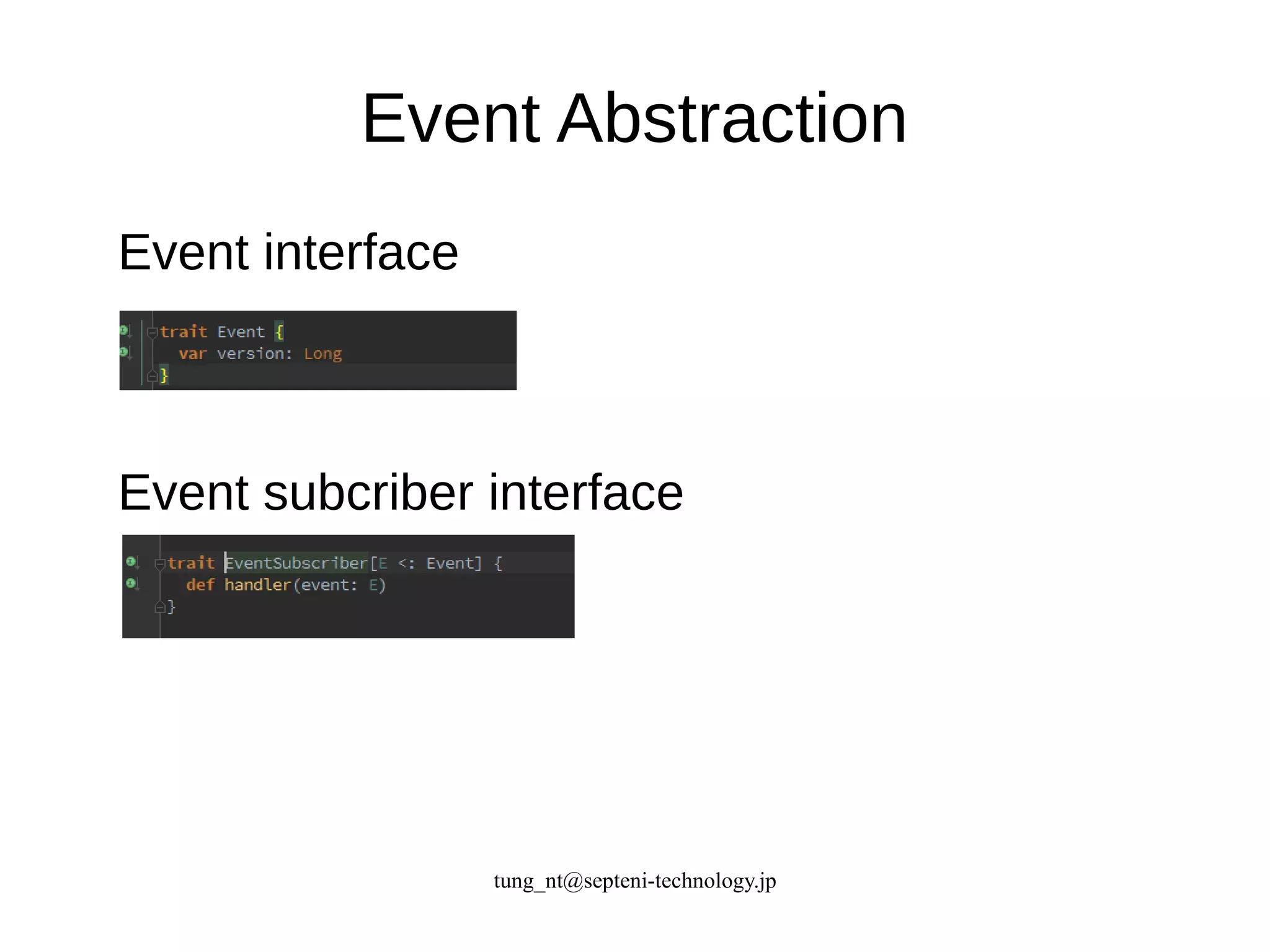 Event Abstraction

Event interface

trait Event {
  var version: Long
}

Event subcriber interface

trait EventSubscriber[E <: Event] {
  def handler(event: E)
}

tung_nt@septeni-technology.jp